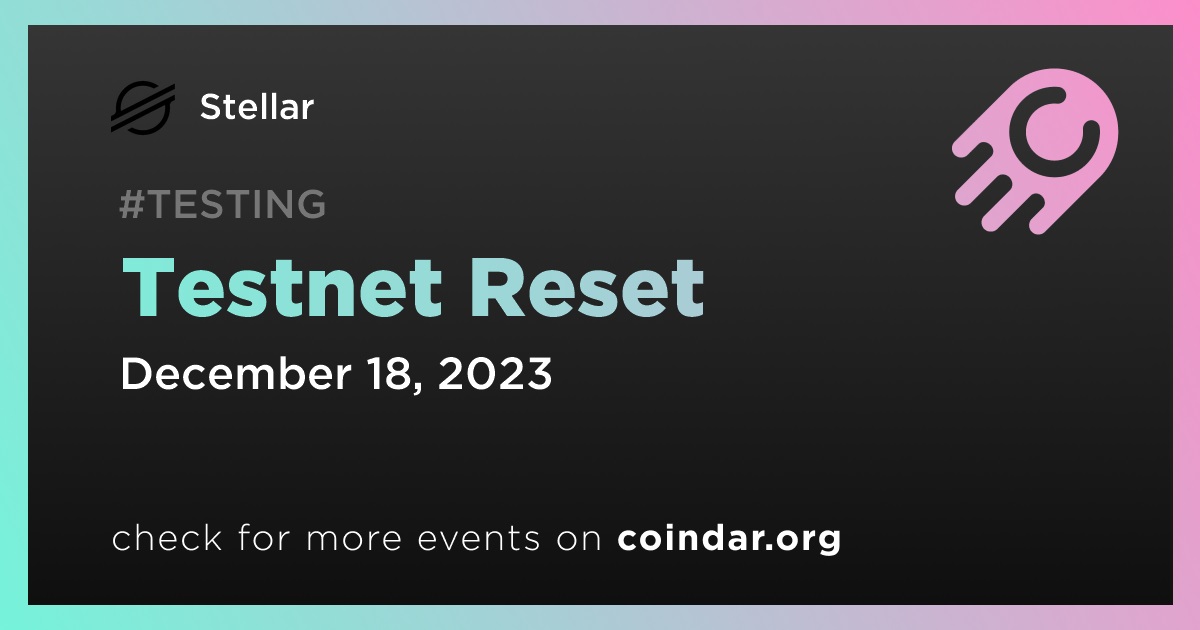 Stellar

#TESTING

Testnet Reset

December 18, 2023

check for more events on coindar.org